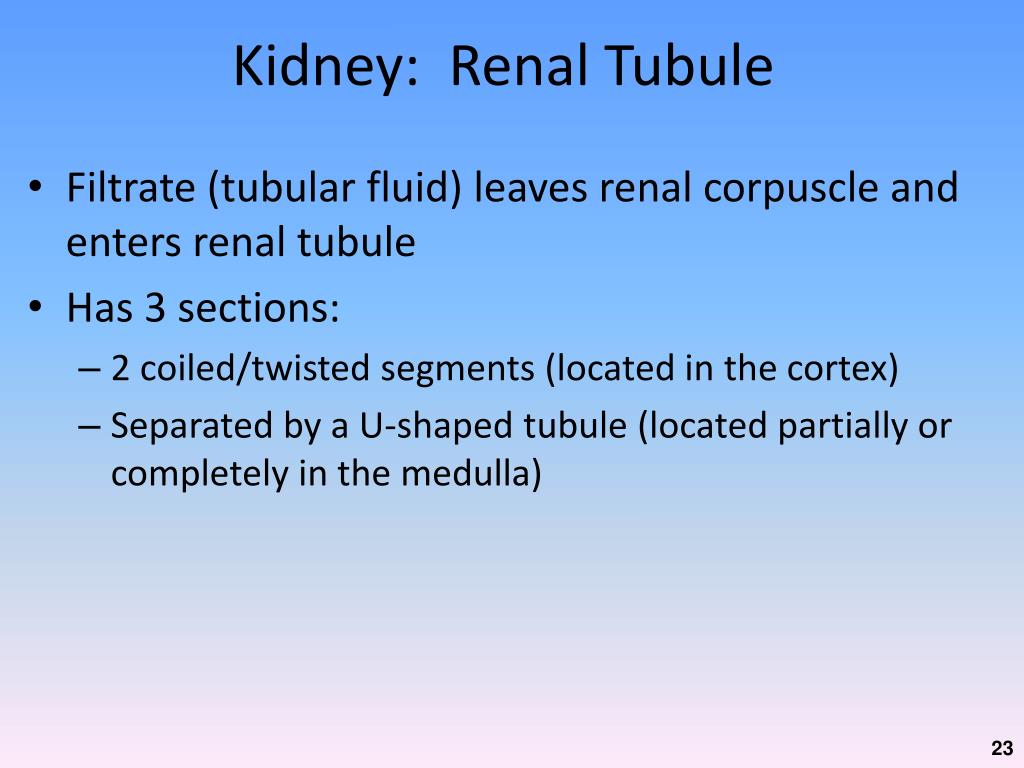 Kidney:  Renal Tubule

• Filtrate (tubular fluid) leaves renal corpuscle and enters renal tubule

• Has 3 sections:

– 2 coiled/twisted segments (located in the cortex)

– Separated by a U-shaped tubule (located partially or completely in the medulla)

23